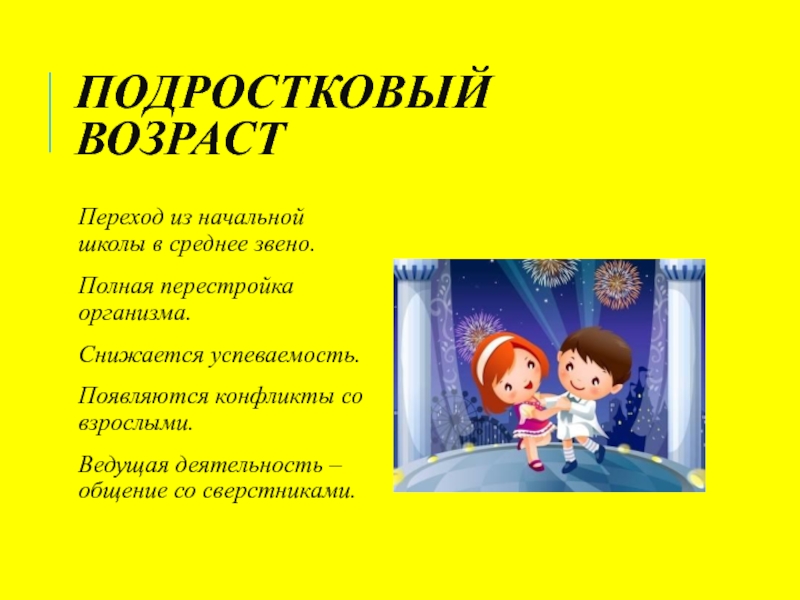 ПОДРОСТКОВЫЙ ВОЗРАСТ

Переход из начальной школы в среднее звено.

Полная перестройка организма.

Снижается успеваемость.

Появляются конфликты со взрослыми.

Ведущая деятельность – общение со сверстниками.